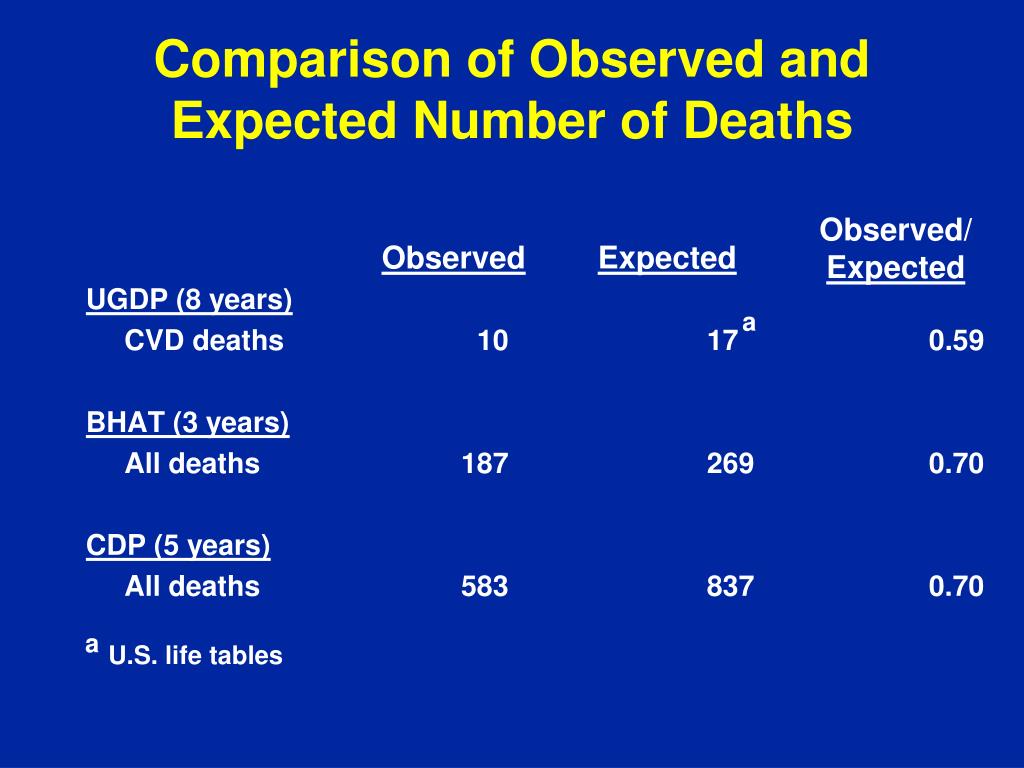 Comparison of Observed and Expected Number of Deaths

| | Observed | Expected | Observed/ Expected |
|---|---|---|---|
| UGDP (8 years) | | | |
| CVD deaths | 10 | 17 $^a$ | 0.59 |
| BHAT (3 years) | | | |
| All deaths | 187 | 269 | 0.70 |
| CDP (5 years) | | | |
| All deaths | 583 | 837 | 0.70 |

$^a$ U.S. life tables